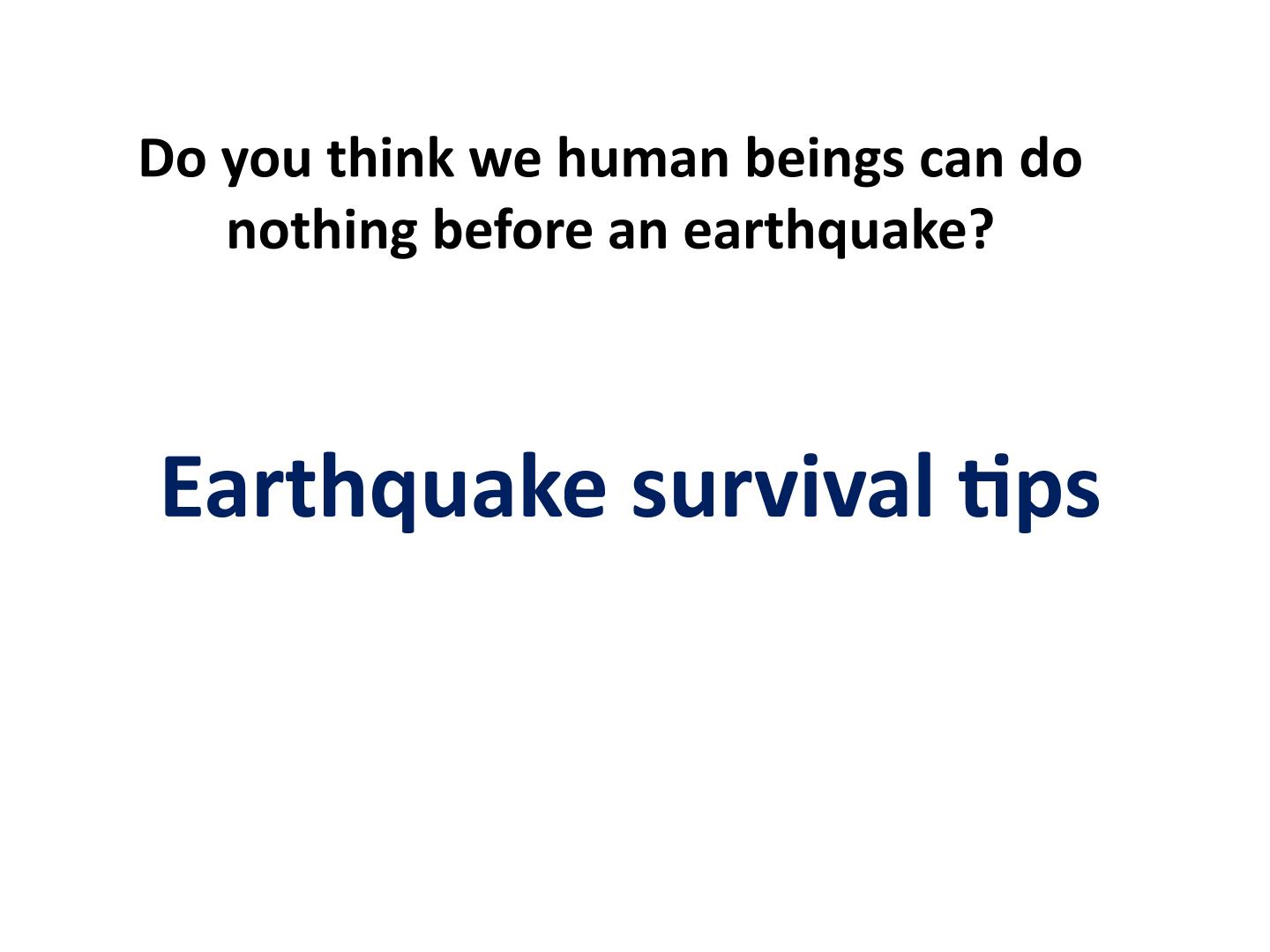 Do you think we human beings can do nothing before an earthquake?

Earthquake survival tips